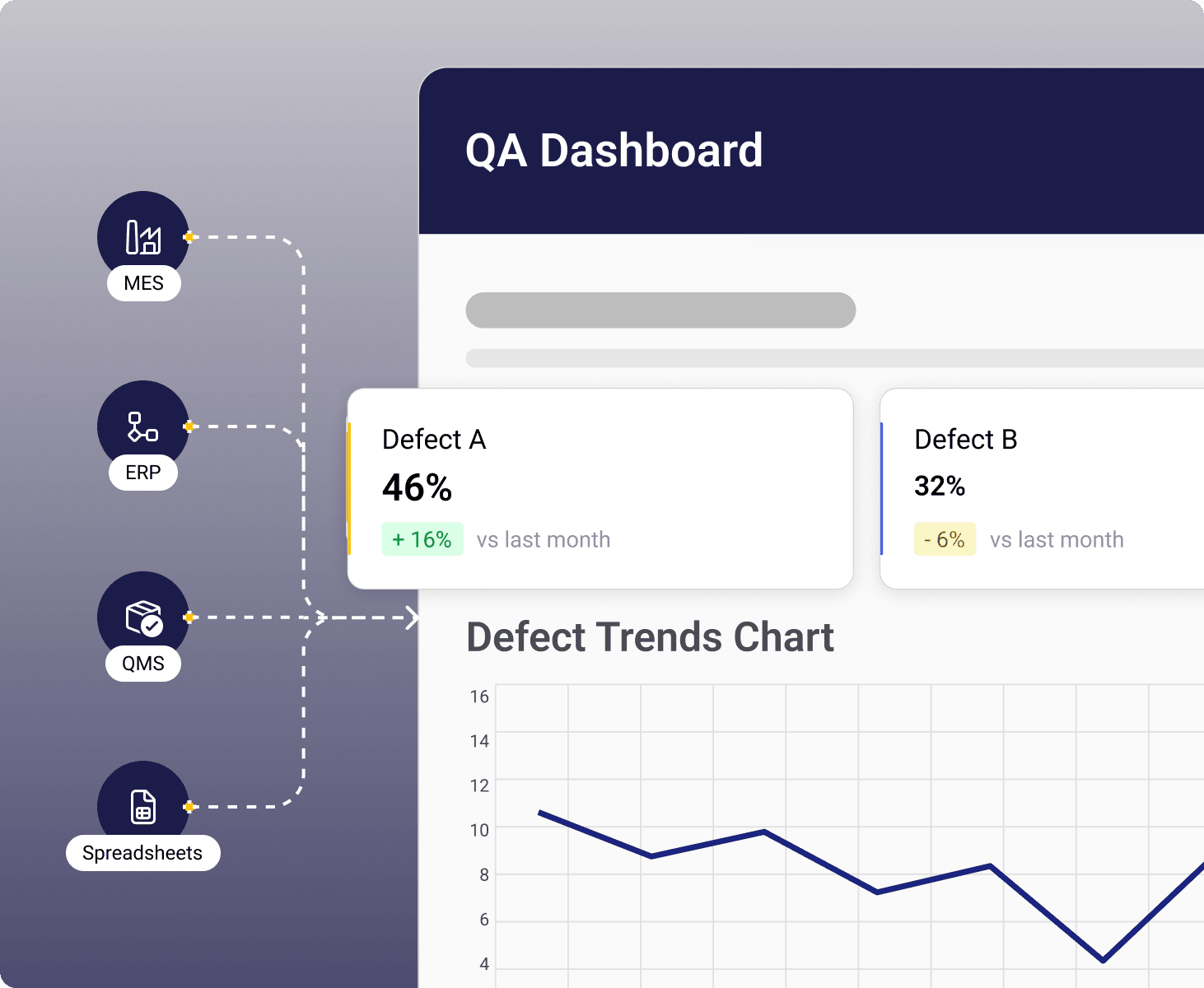 MES

ERP

QMS

Spreadsheets

QA Dashboard

Defect A
46%
+ 16% vs last month

Defect B
32%
- 6% vs last month

Defect Trends Chart

16
14
12
10
8
6
4